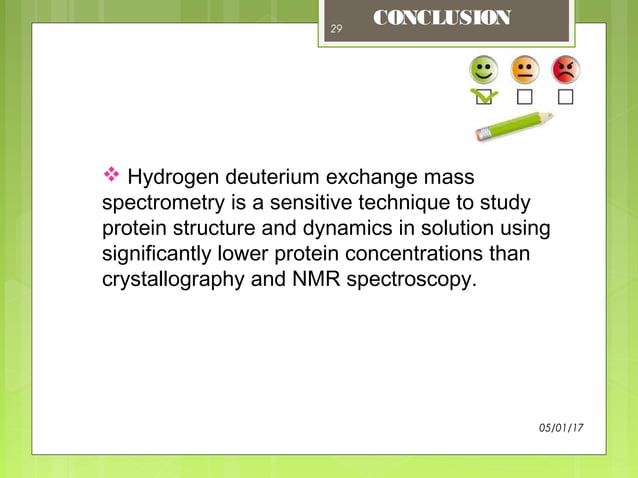 29

CONCLUSION

❖ Hydrogen deuterium exchange mass spectrometry is a sensitive technique to study protein structure and dynamics in solution using significantly lower protein concentrations than crystallography and NMR spectroscopy.

05/01/17